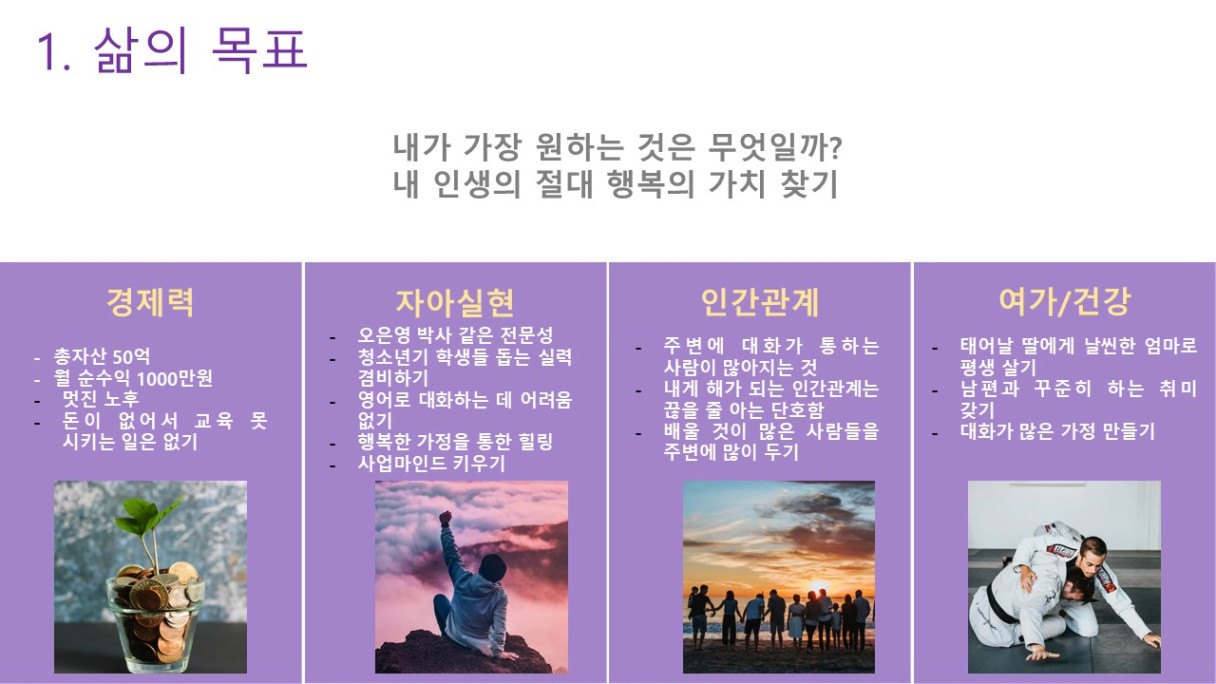 1. 삶의 목표

내가 가장 원하는 것은 무엇일까?
내 인생의 절대 행복의 가치 찾기

경제력

- 총자산 50억
- 월 순수익 1000만원
- 멋진 노후
- 돈이 없어서 교육 못 시키는 일은 없기

자아실현

- 오은영 박사 같은 전문성
- 청소년기 학생들 돕는 실력 겸비하기
- 영어로 대화하는 데 어려움 없기
- 행복한 가정을 통한 힐링
- 사업마인드 키우기

인간관계

- 주변에 대화가 통하는 사람이 많아지는 것
- 내게 해가 되는 인간관계는 끊을 줄 아는 단호함
- 배울 것이 많은 사람들을 주변에 많이 두기

여가/건강

- 태어날 딸에게 날씬한 엄마로 평생 살기
- 남편과 꾸준히 하는 취미 갖기
- 대화가 많은 가정 만들기